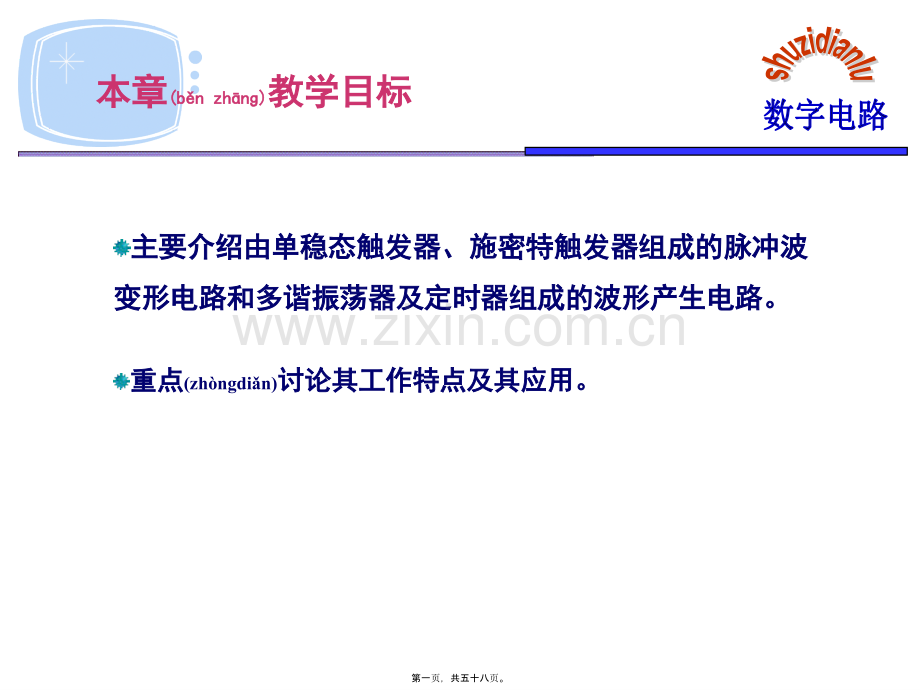 本章(běn zhāng)教学目标

shuzidianlu
数字电路

主要介绍由单稳态触发器、施密特触发器组成的脉冲波变形电路和多谐振荡器及定时器组成的波形产生电路。

www.zixin.com.cn

重点(zhòngdiǎn)讨论其工作特点及其应用。

第一页，共五十八页。